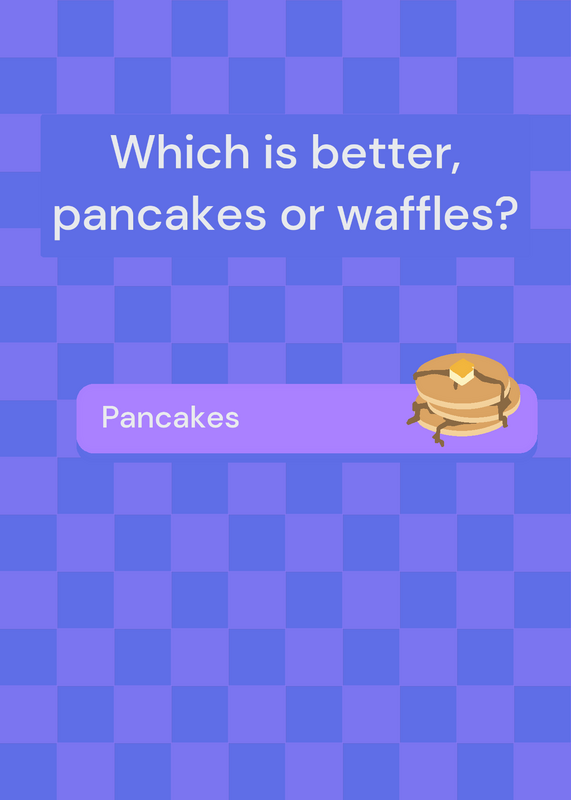 Which is better, pancakes or waffles?

Pancakes